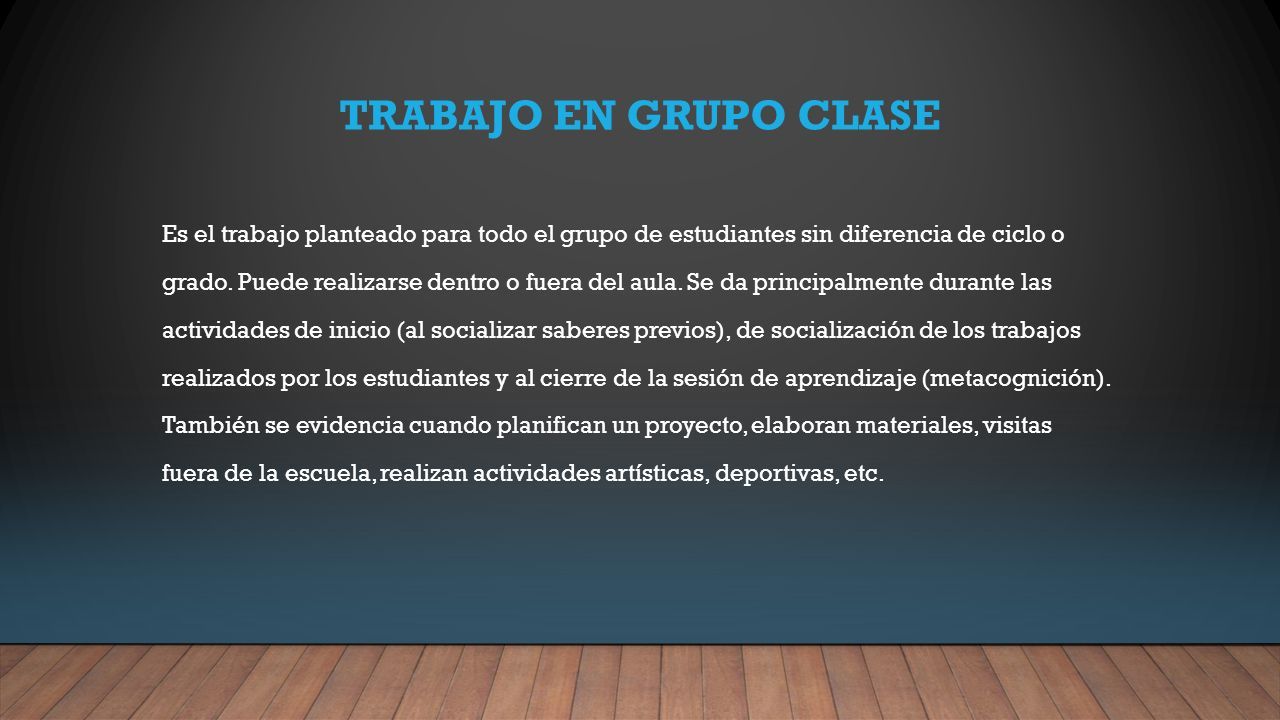 TRABAJO EN GRUPO CLASE

Es el trabajo planteado para todo el grupo de estudiantes sin diferencia de ciclo o grado. Puede realizarse dentro o fuera del aula. Se da principalmente durante las actividades de inicio (al socializar saberes previos), de socialización de los trabajos realizados por los estudiantes y al cierre de la sesión de aprendizaje (metacognición). También se evidencia cuando planifican un proyecto, elaboran materiales, visitas fuera de la escuela, realizan actividades artísticas, deportivas, etc.